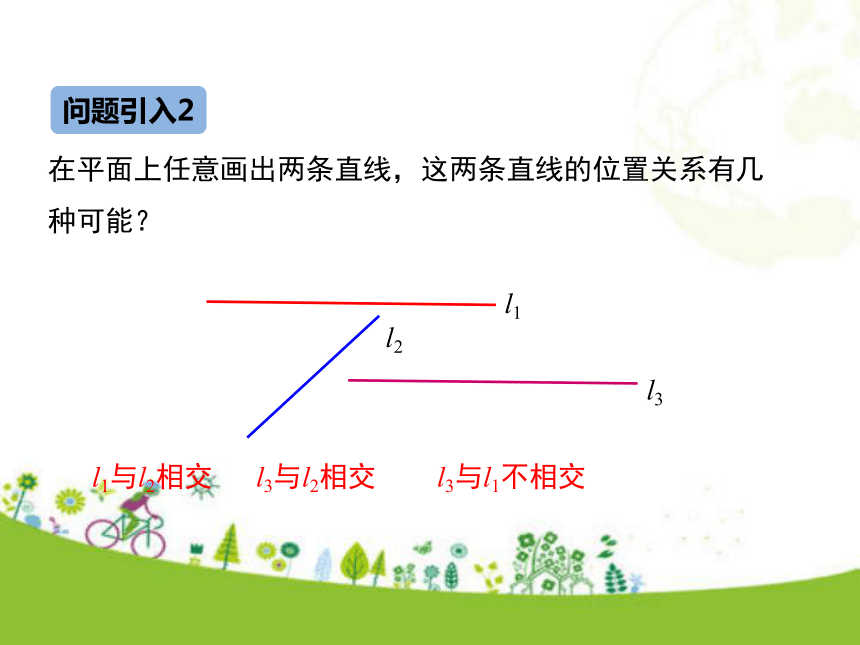 问题引入2

在平面上任意画出两条直线，这两条直线的位置关系有几种可能？

$l_1$

$l_2$

$l_3$

$l_1$与$l_2$相交　$l_3$与$l_2$相交　$l_3$与$l_1$不相交